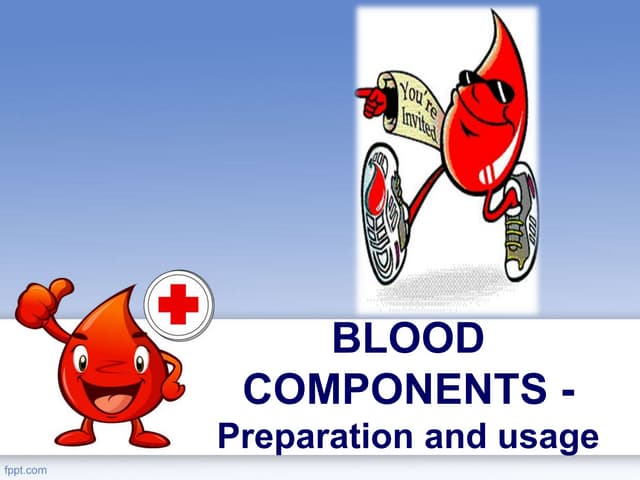 You're Invited

BLOOD COMPONENTS - Preparation and usage

fppt.com